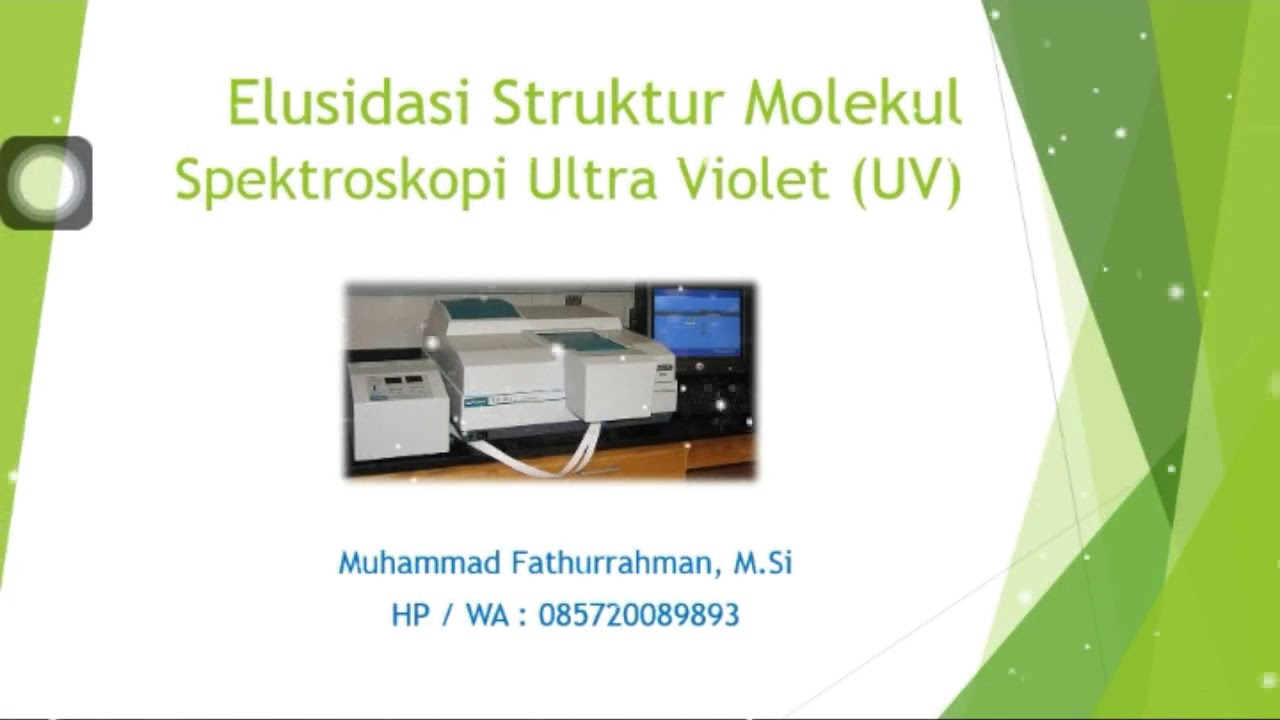 Elusidasi Struktur Molekul
Spektroskopi Ultra Violet (UV)

Muhammad Fathurrahman, M.Si
HP / WA : 085720089893